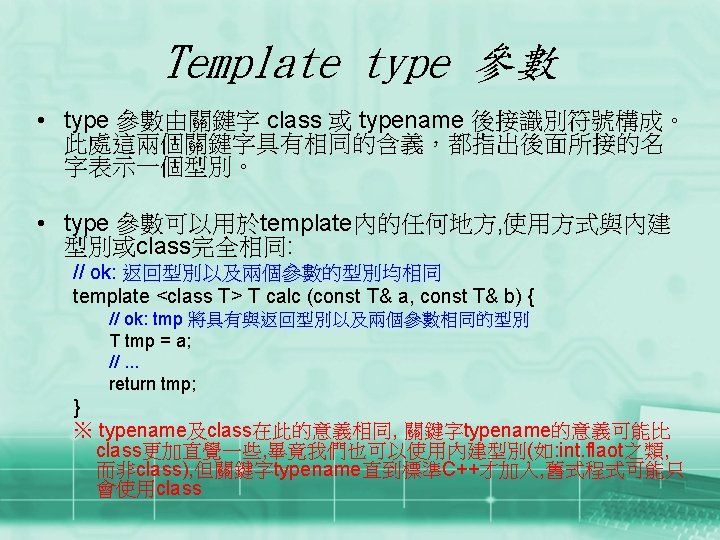 Template type 參數

• type 參數由關鍵字 class 或 typename 後接識別符號構成。此處這兩個關鍵字具有相同的含義，都指出後面所接的名字表示一個型別。

• type 參數可以用於template內的任何地方,使用方式與內建型別或class完全相同:

// ok: 返回型別以及兩個參數的型別均相同
template <class T> T calc (const T& a, const T& b) {
// ok: tmp 將具有與返回型別以及兩個參數相同的型別
T tmp = a;
// ...
return tmp;
}

※ typename及class在此的意義相同, 關鍵字typename的意義可能比class更加直覺一些,畢竟我們也可以使用內建型別(如:int.flaot之類,而非class),但關鍵字typename直到標準C++才加入,舊式程式可能只會使用class